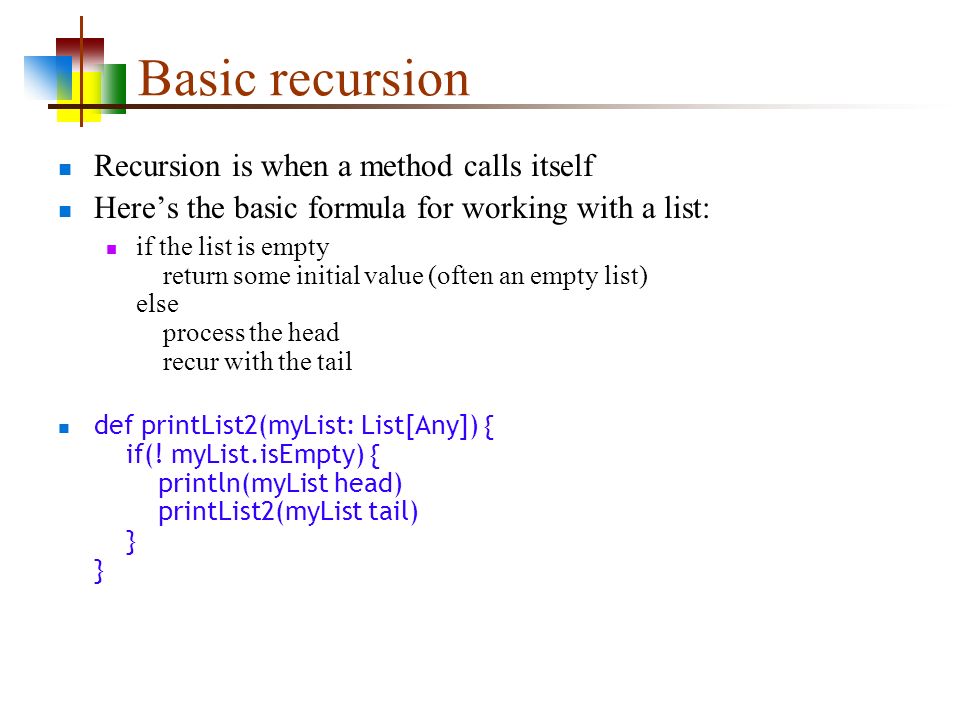 Basic recursion

Recursion is when a method calls itself

Here’s the basic formula for working with a list:

if the list is empty
return some initial value (often an empty list)
else
process the head
recur with the tail

def printList2(myList: List[Any]) {
if(! myList.isEmpty) {
println(myList head)
printList2(myList tail)
}
}